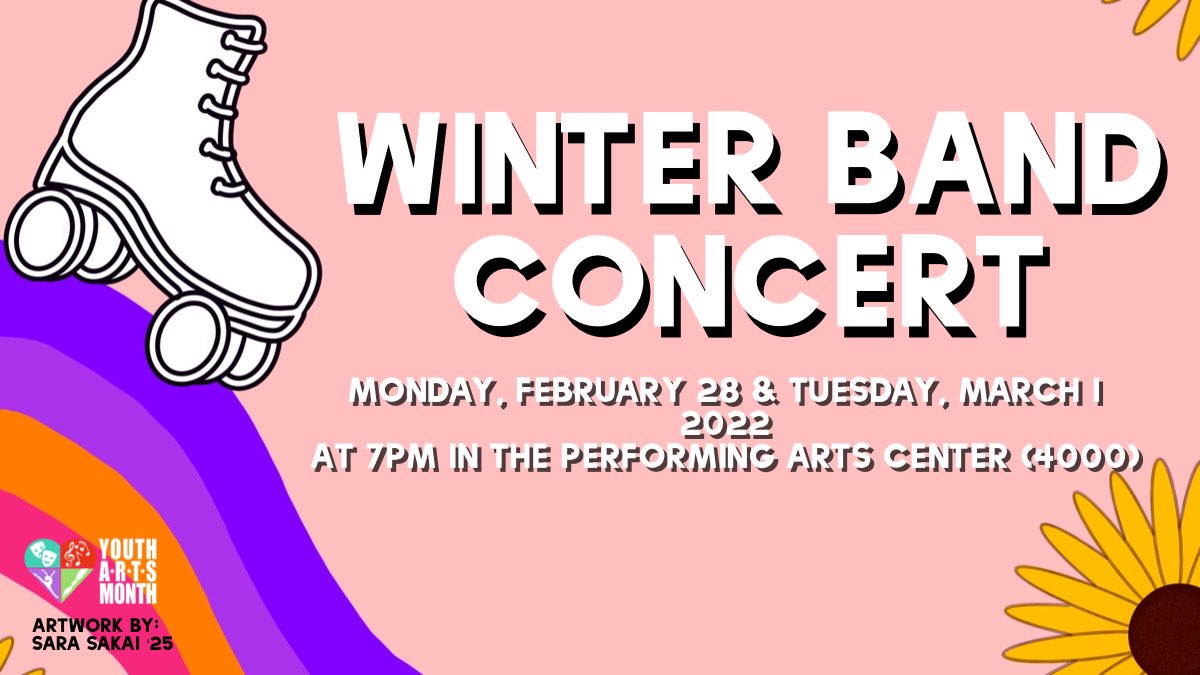 WINTER BAND CONCERT

MONDAY, FEBRUARY 28 & TUESDAY, MARCH 1
2022
AT 7PM IN THE PERFORMING ARTS CENTER (4000)

YOUTH A·R·T·S MONTH

ARTWORK BY:
SARA SAKAI '25